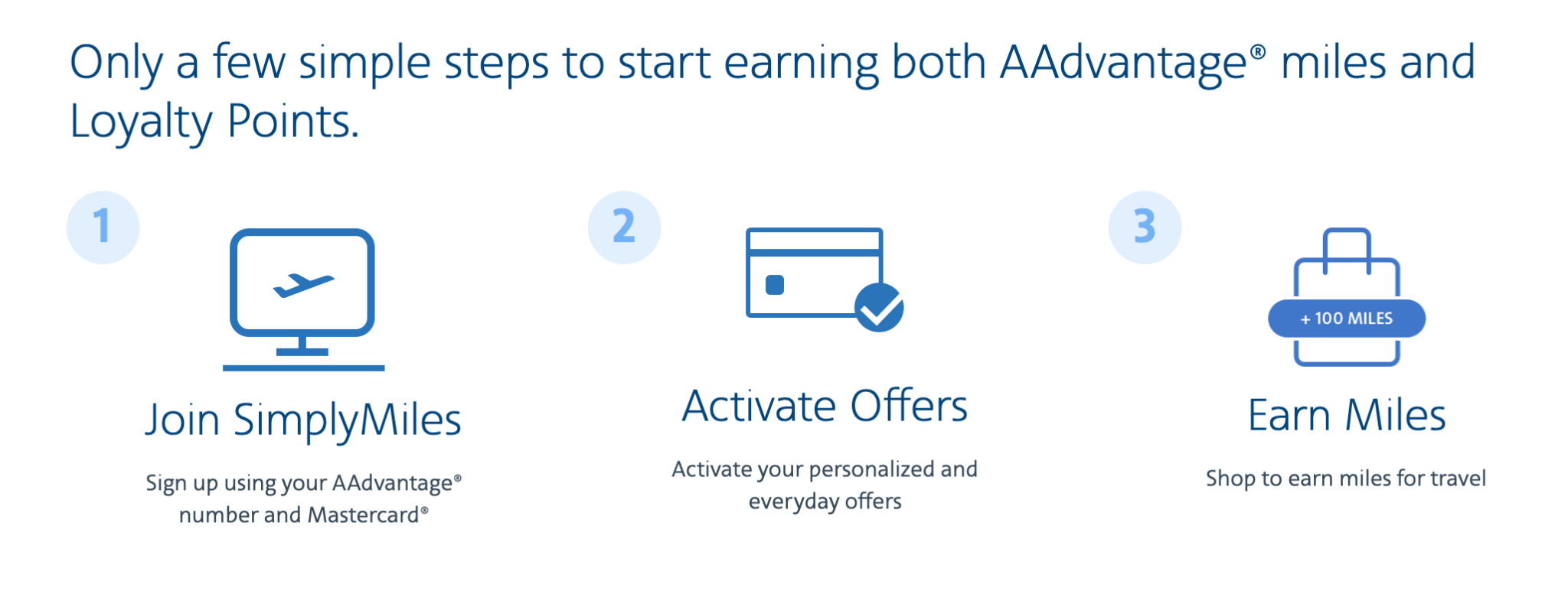 Only a few simple steps to start earning both AAdvantage® miles and Loyalty Points.

1

Join SimplyMiles

Sign up using your AAdvantage® number and Mastercard®

2

Activate Offers

Activate your personalized and everyday offers

3

+ 100 MILES

Earn Miles

Shop to earn miles for travel